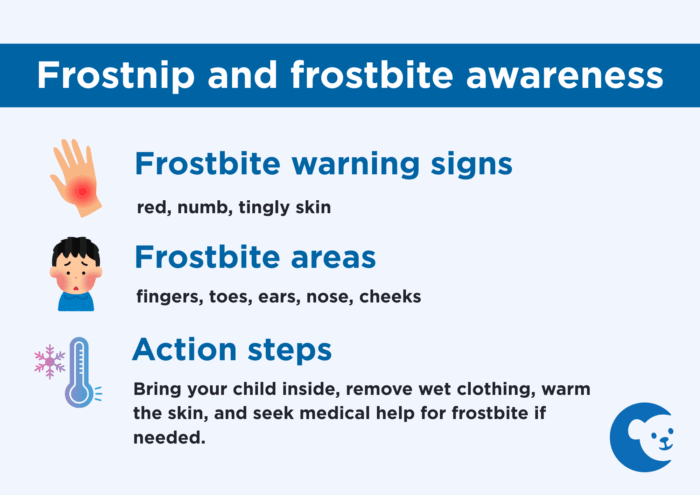 Frostnip and frostbite awareness

Frostbite warning signs

red, numb, tingly skin

Frostbite areas

fingers, toes, ears, nose, cheeks

Action steps

Bring your child inside, remove wet clothing, warm the skin, and seek medical help for frostbite if needed.